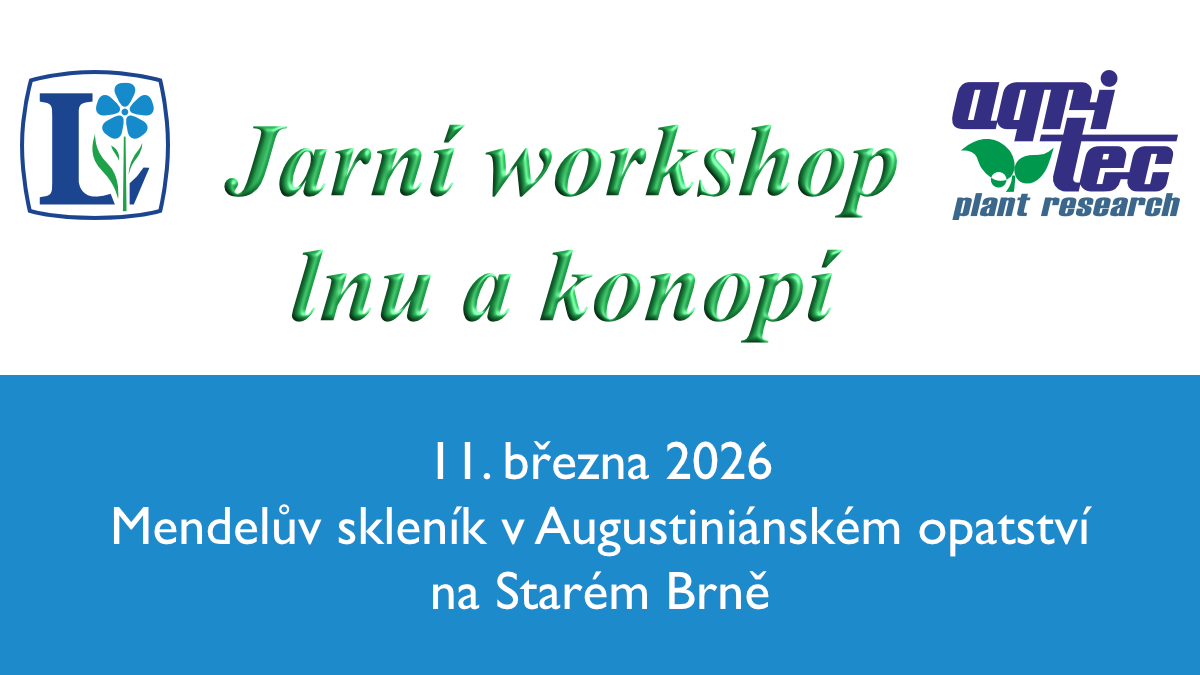 L

Jarní workshop lnu a konopí

agri tec plant research

11. března 2026
Mendelův skleník v Augustiniánském opatství na Starém Brně